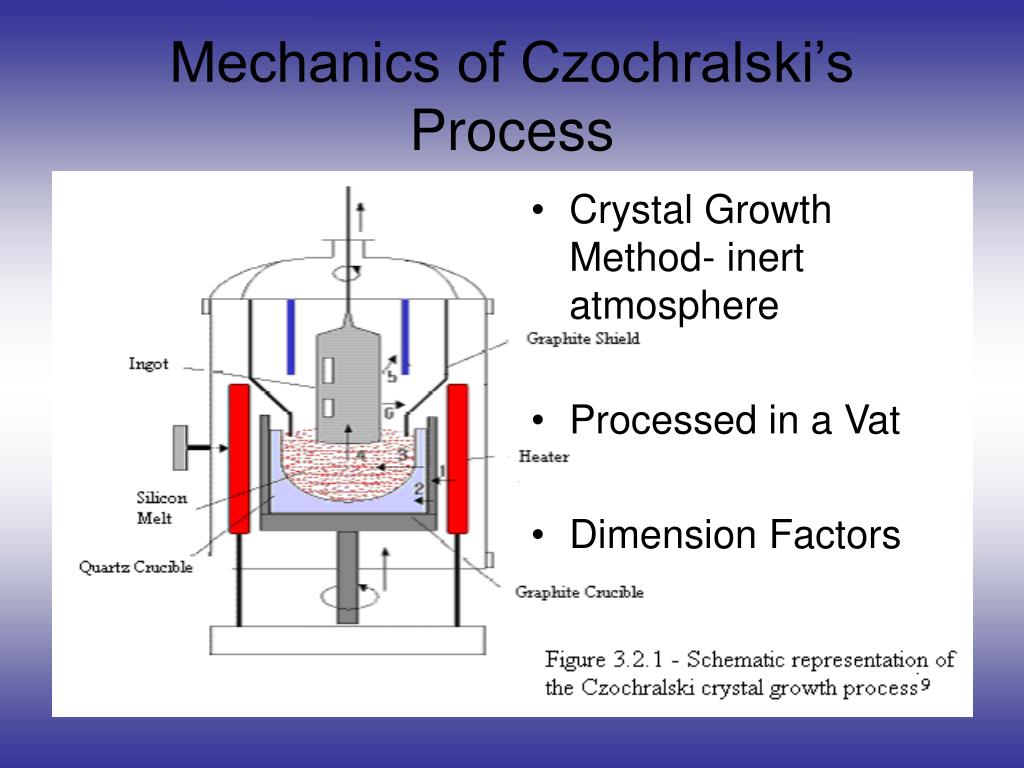 Mechanics of Czochralski's Process

Ingot

Silicon Melt

Quartz Crucible

Graphite Shield

Heater

Graphite Crucible

5

6

4

3

1

2

• Crystal Growth Method- inert atmosphere

• Processed in a Vat

• Dimension Factors

Figure 3.2.1 - Schematic representation of the Czochralski crystal growth process$^9$